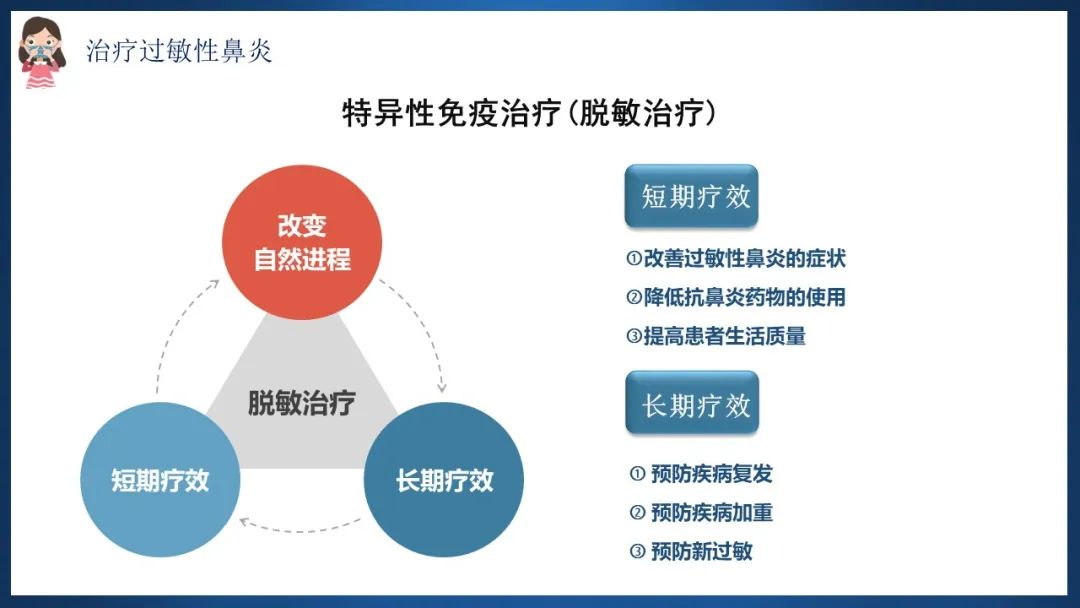 治疗过敏性鼻炎

特异性免疫治疗（脱敏治疗）

改变
自然进程

脱敏治疗

短期疗效

长期疗效

短期疗效

①改善过敏性鼻炎的症状
②降低抗鼻炎药物的使用
③提高患者生活质量

长期疗效

① 预防疾病复发
② 预防疾病加重
③ 预防新过敏